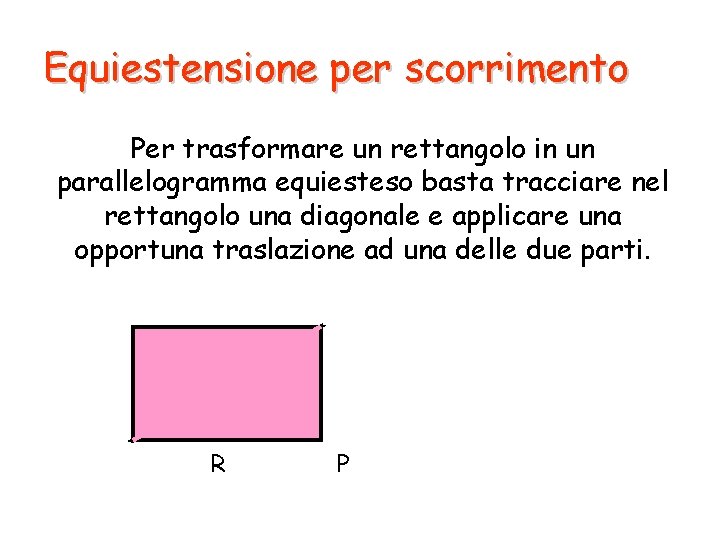 Equiestensione per scorrimento

Per trasformare un rettangolo in un parallelogramma equiesteso basta tracciare nel rettangolo una diagonale e applicare una opportuna traslazione ad una delle due parti.

R

P